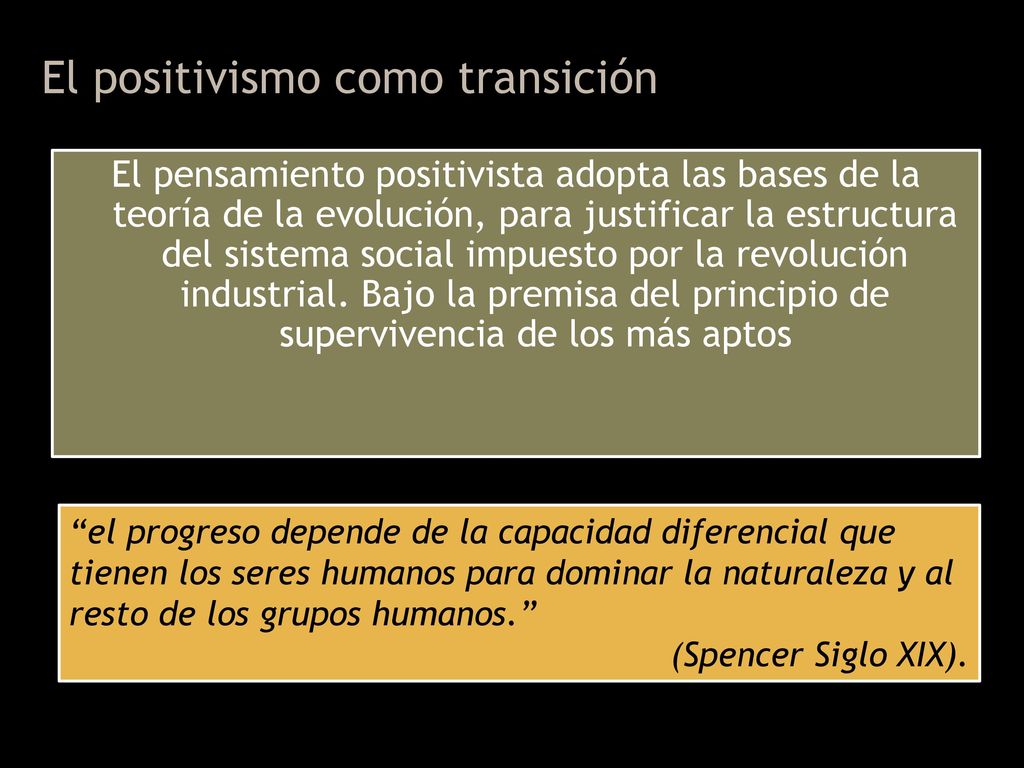 El positivismo como transición

El pensamiento positivista adopta las bases de la teoría de la evolución, para justificar la estructura del sistema social impuesto por la revolución industrial. Bajo la premisa del principio de supervivencia de los más aptos

“el progreso depende de la capacidad diferencial que tienen los seres humanos para dominar la naturaleza y al resto de los grupos humanos.”

(Spencer Siglo XIX).